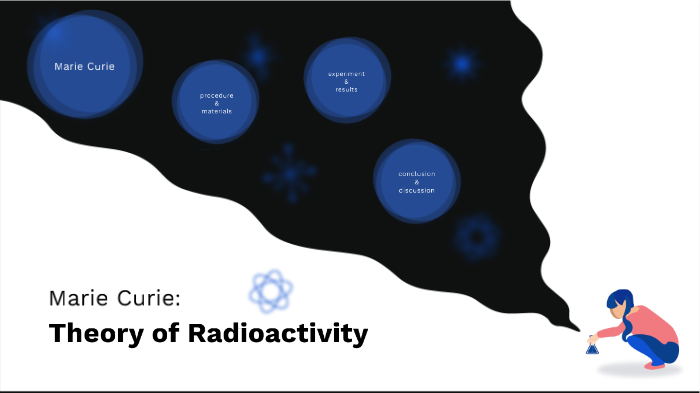 Marie Curie

procedure
&
materials

experiment
&
results

conclusion
&
discussion

Marie Curie:
Theory of Radioactivity